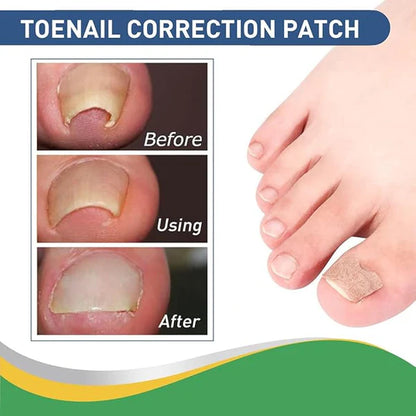 TOENAIL CORRECTION PATCH

Before

Using

After